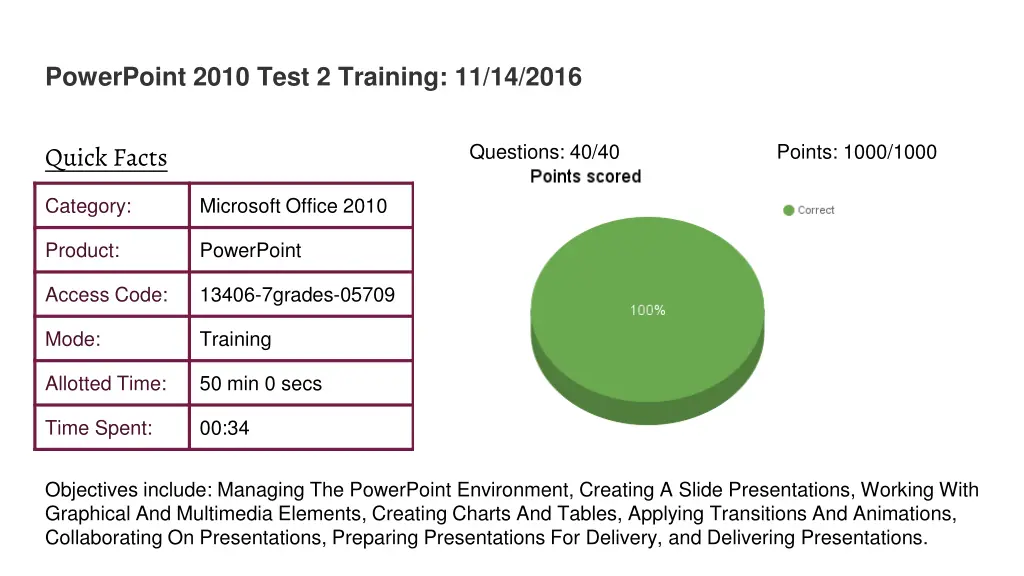 PowerPoint 2010 Test 2 Training: 11/14/2016

Quick Facts

| Category: | Microsoft Office 2010 |
|---|---|
| Product: | PowerPoint |
| Access Code: | 13406-7grades-05709 |
| Mode: | Training |
| Allotted Time: | 50 min 0 secs |
| Time Spent: | 00:34 |

Questions: 40/40

Points: 1000/1000

Points scored

Correct

100%

Objectives include: Managing The PowerPoint Environment, Creating A Slide Presentations, Working With Graphical And Multimedia Elements, Creating Charts And Tables, Applying Transitions And Animations, Collaborating On Presentations, Preparing Presentations For Delivery, and Delivering Presentations.